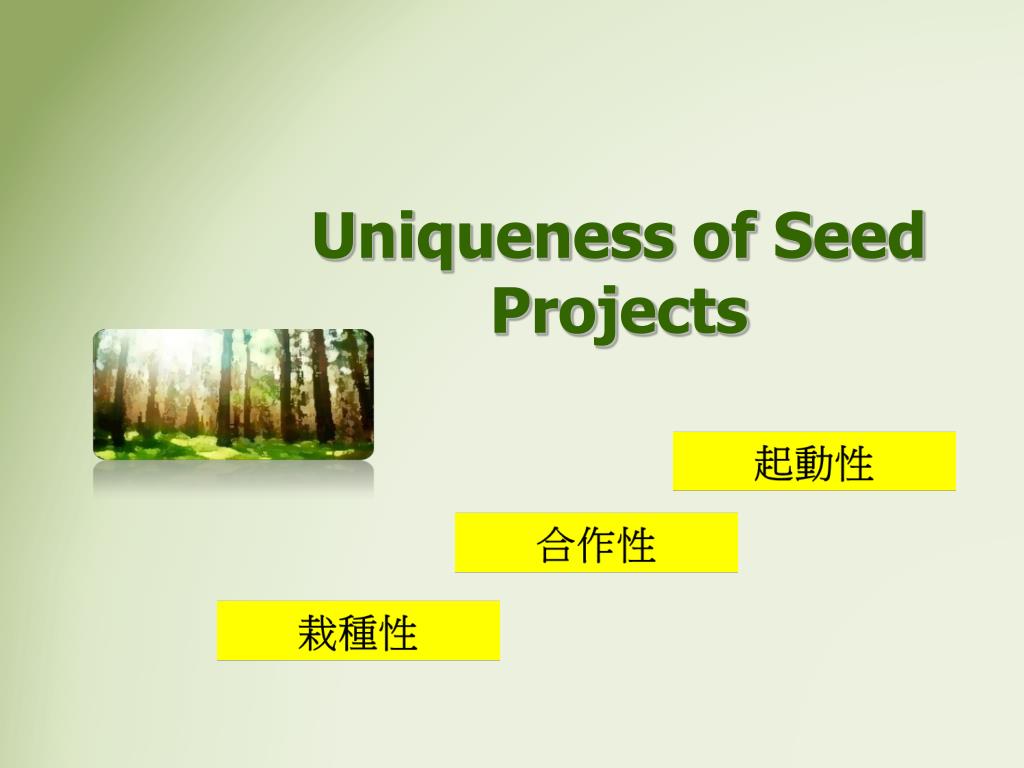 Uniqueness of Seed Projects

起動性

合作性

栽種性